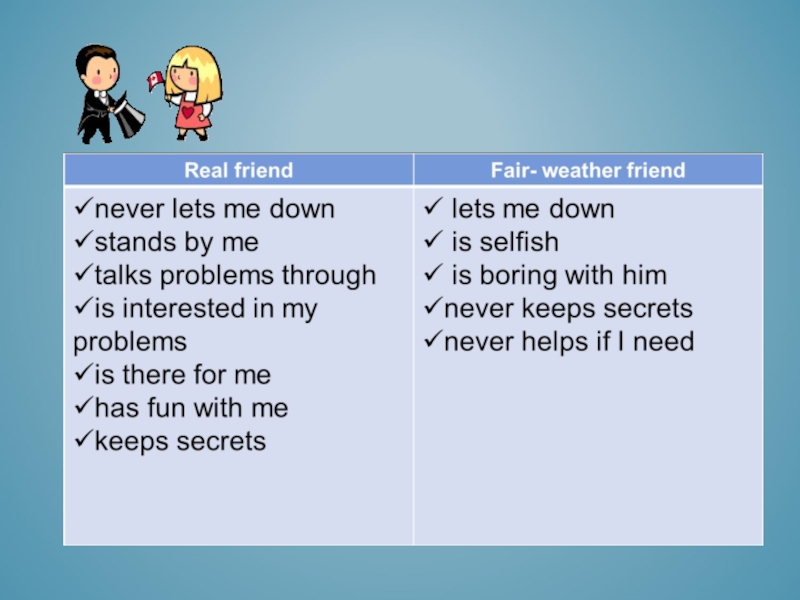 | Real friend | Fair- weather friend |
|---|---|
| ✓never lets me down<br>✓stands by me<br>✓talks problems through<br>✓is interested in my problems<br>✓is there for me<br>✓has fun with me<br>✓keeps secrets | ✓ lets me down<br>✓ is selfish<br>✓ is boring with him<br>✓never keeps secrets<br>✓never helps if I need |